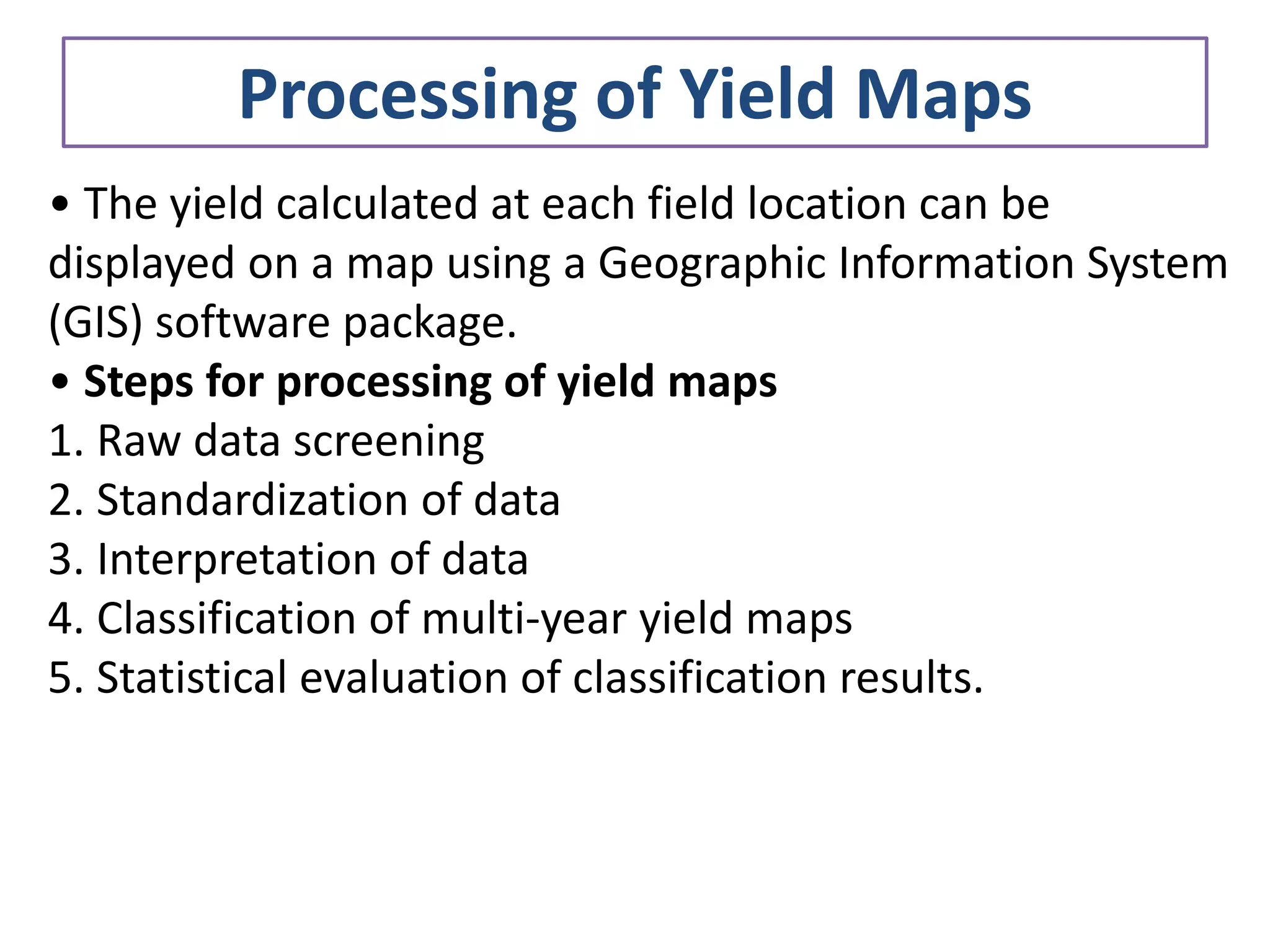 Processing of Yield Maps

• The yield calculated at each field location can be displayed on a map using a Geographic Information System (GIS) software package.

• Steps for processing of yield maps

1. Raw data screening
2. Standardization of data
3. Interpretation of data
4. Classification of multi-year yield maps
5. Statistical evaluation of classification results.